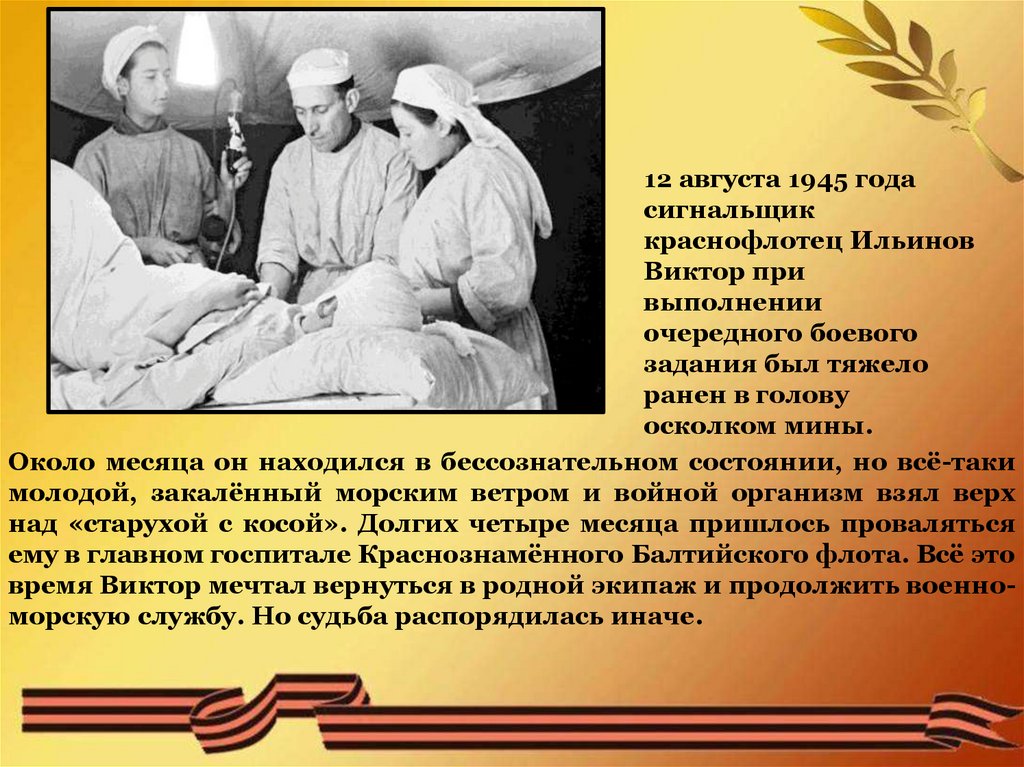 12 августа 1945 года сигнальщик краснофлотец Ильинов Виктор при выполнении очередного боевого задания был тяжело ранен в голову осколком мины.

Около месяца он находился в бессознательном состоянии, но всё-таки молодой, закалённый морским ветром и войной организм взял верх над «старухой с косой». Долгих четыре месяца пришлось проваляться ему в главном госпитале Краснознамённого Балтийского флота. Всё это время Виктор мечтал вернуться в родной экипаж и продолжить военно-морскую службу. Но судьба распорядилась иначе.